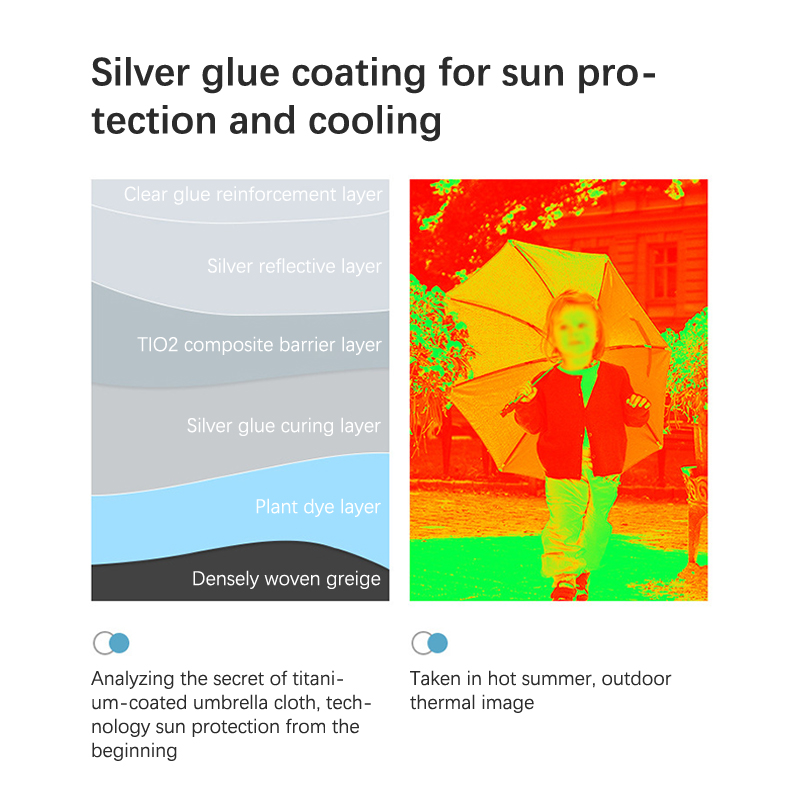 Silver glue coating for sun protection and cooling

Clear glue reinforcement layer

Silver reflective layer

TIO2 composite barrier layer

Silver glue curing layer

Plant dye layer

Densely woven greige

Analyzing the secret of titanium-coated umbrella cloth, technology sun protection from the beginning

Taken in hot summer, outdoor thermal image